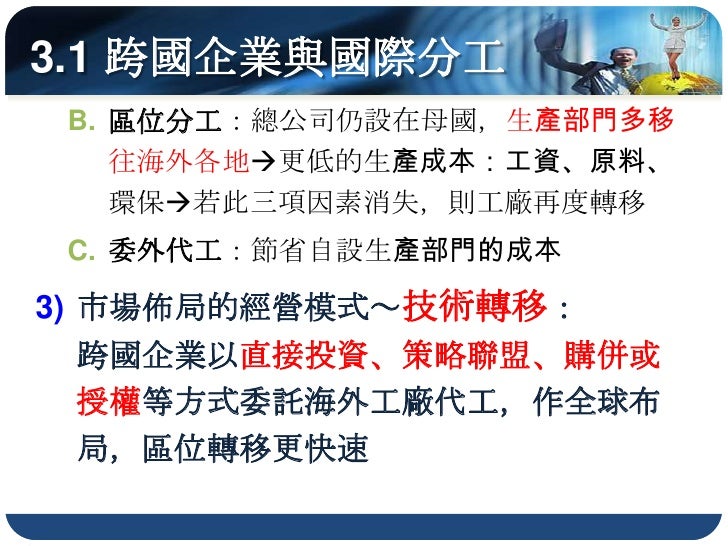 3.1 跨國企業與國際分工

B. 區位分工：總公司仍設在母國，生產部門多移往海外各地→更低的生產成本：工資、原料、環保→若此三項因素消失，則工廠再度轉移

C. 委外代工：節省自設生產部門的成本

3) 市場佈局的經營模式～技術轉移：
跨國企業以直接投資、策略聯盟、購併或授權等方式委託海外工廠代工，作全球布局，區位轉移更快速